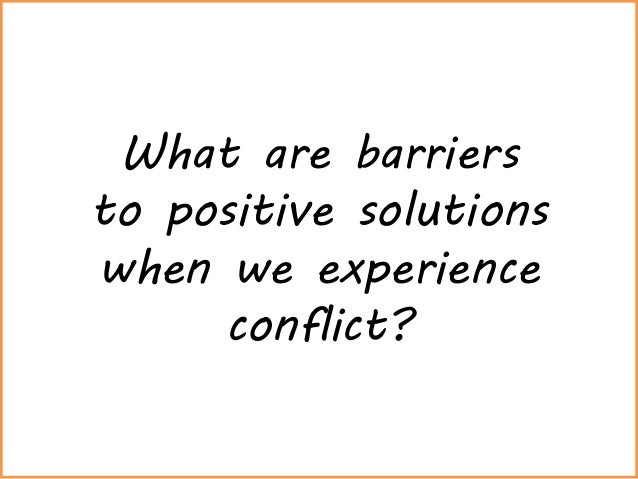 What are barriers to positive solutions when we experience conflict?